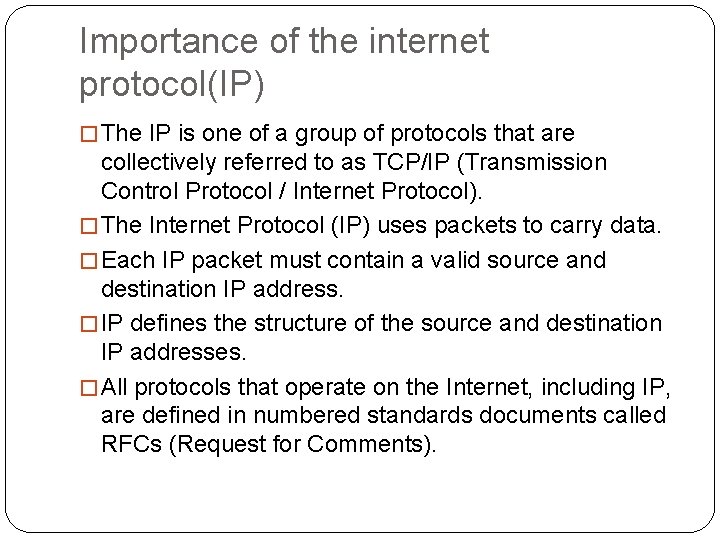 Importance of the internet protocol(IP)

□ The IP is one of a group of protocols that are collectively referred to as TCP/IP (Transmission Control Protocol / Internet Protocol).

□ The Internet Protocol (IP) uses packets to carry data.

□ Each IP packet must contain a valid source and destination IP address.

□ IP defines the structure of the source and destination IP addresses.

□ All protocols that operate on the Internet, including IP, are defined in numbered standards documents called RFCs (Request for Comments).